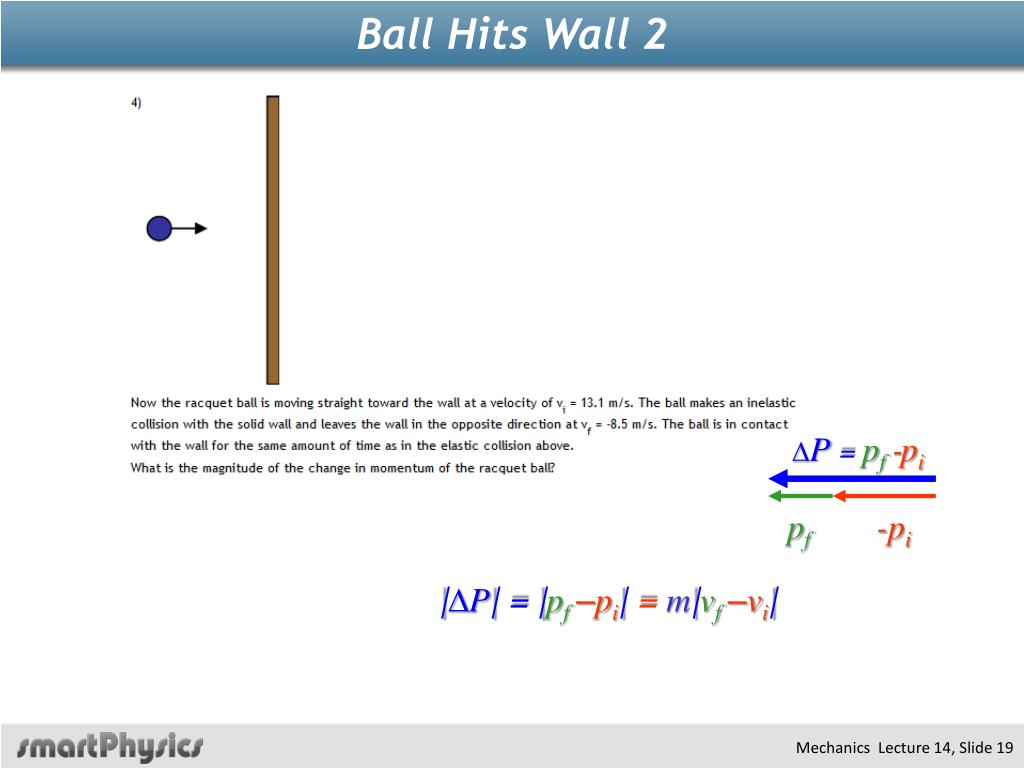 Ball Hits Wall 2

4)

Now the racquet ball is moving straight toward the wall at a velocity of $v_i$ = 13.1 m/s. The ball makes an inelastic collision with the solid wall and leaves the wall in the opposite direction at $v_f$ = -8.5 m/s. The ball is in contact with the wall for the same amount of time as in the elastic collision above.
What is the magnitude of the change in momentum of the racquet ball?

$\Delta P = p_f - p_i$

$p_f$ $-p_i$

$|\Delta P| = |p_f - p_i| = m|v_f - v_i|$

smartPhysics

Mechanics Lecture 14, Slide 19